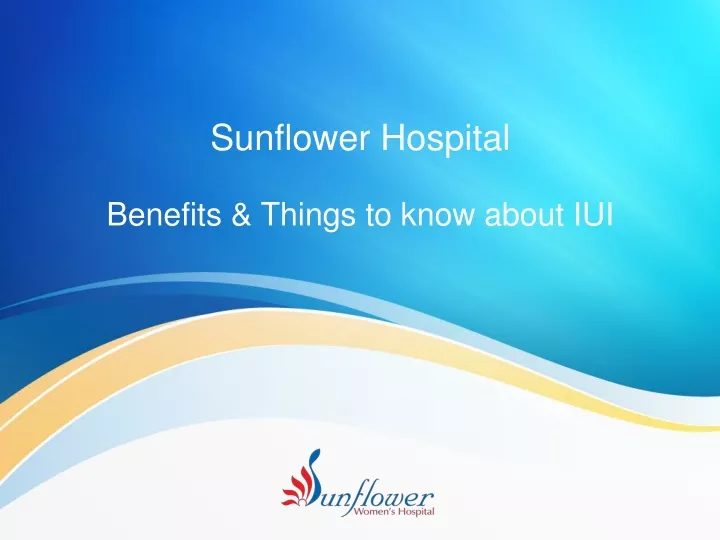 Sunflower Hospital

Benefits & Things to know about IUI

Sunflower
Women's Hospital